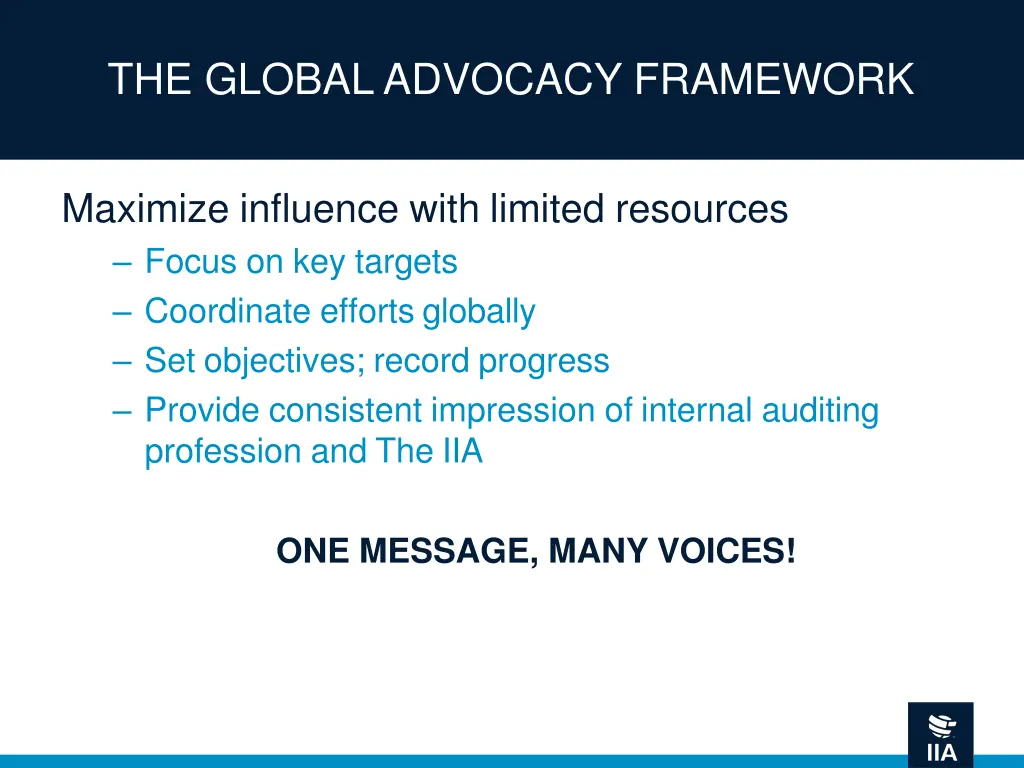 THE GLOBAL ADVOCACY FRAMEWORK

Maximize influence with limited resources
– Focus on key targets
– Coordinate efforts globally
– Set objectives; record progress
– Provide consistent impression of internal auditing profession and The IIA

ONE MESSAGE, MANY VOICES!

IIA